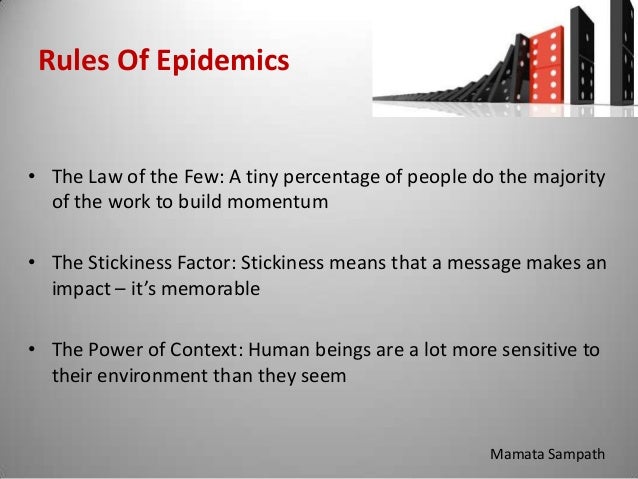 Rules Of Epidemics

• The Law of the Few: A tiny percentage of people do the majority of the work to build momentum

• The Stickiness Factor: Stickiness means that a message makes an impact – it's memorable

• The Power of Context: Human beings are a lot more sensitive to their environment than they seem

Mamata Sampath